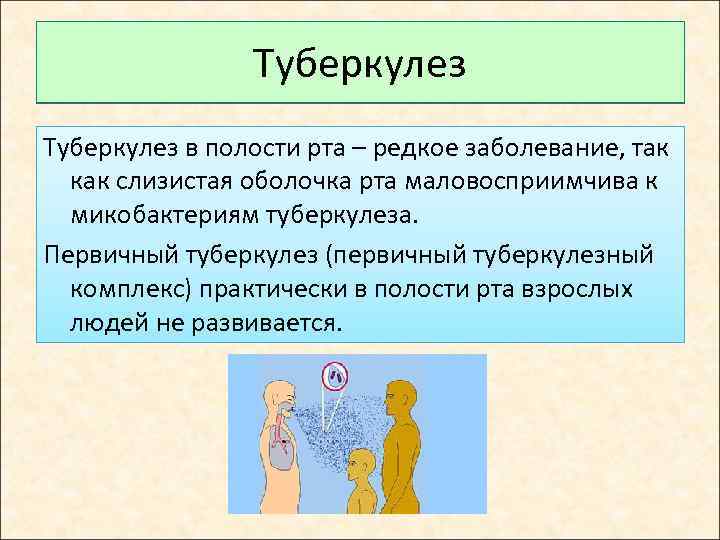 Туберкулез

Туберкулез в полости рта – редкое заболевание, так как слизистая оболочка рта маловосприимчива к микобактериям туберкулеза.

Первичный туберкулез (первичный туберкулезный комплекс) практически в полости рта взрослых людей не развивается.